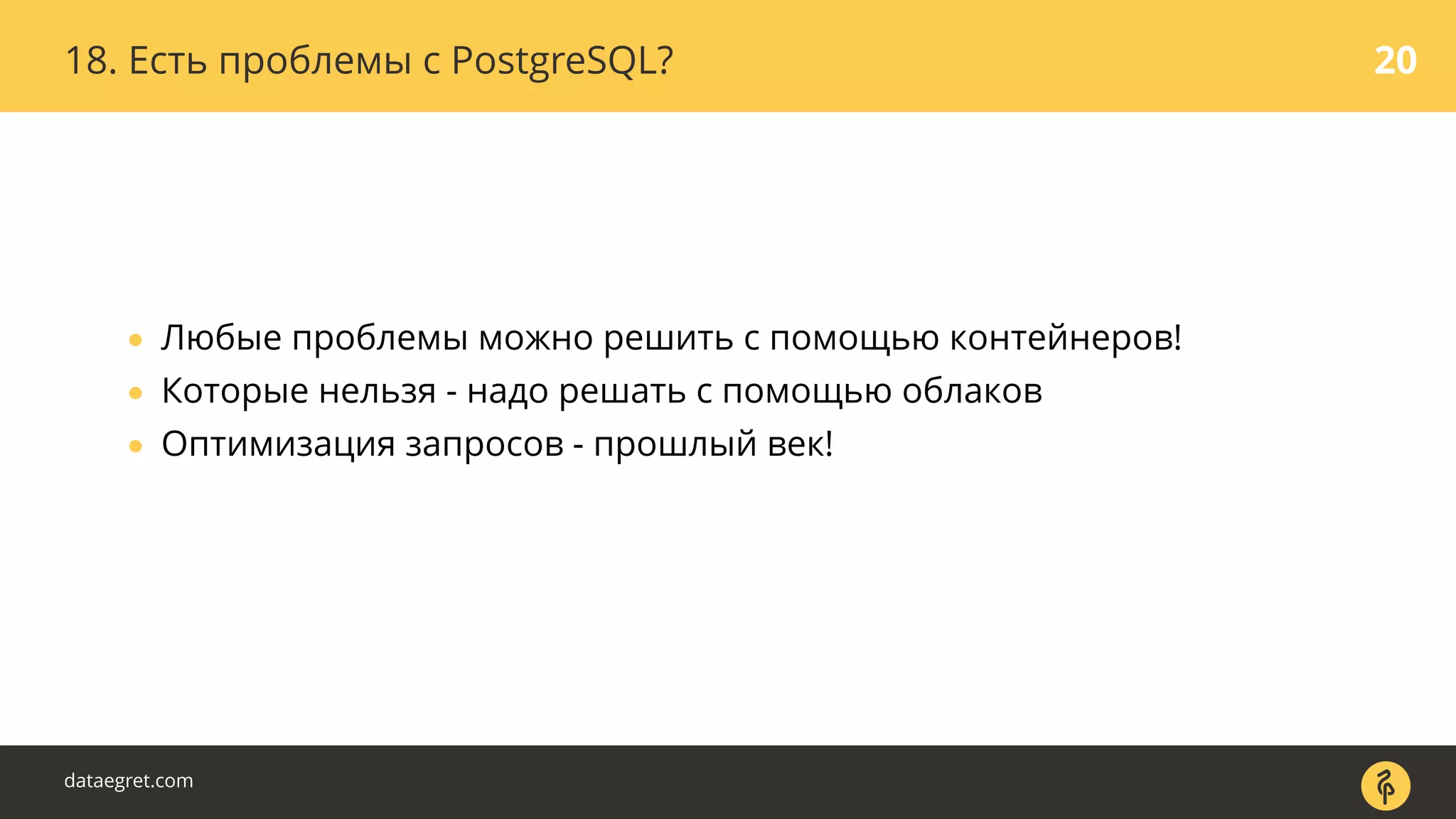 18. Есть проблемы с PostgreSQL?

20

- Любые проблемы можно решить с помощью контейнеров!
- Которые нельзя - надо решать с помощью облаков
- Оптимизация запросов - прошлый век!

dataegret.com